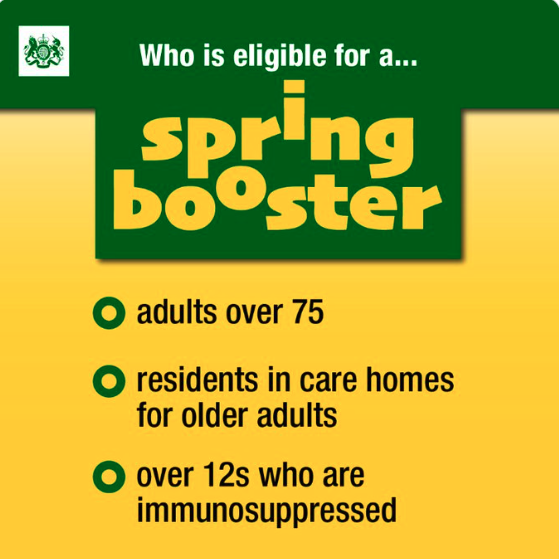 Who is eligible for a...

spring booster

adults over 75

residents in care homes for older adults

over 12s who are immunosuppressed